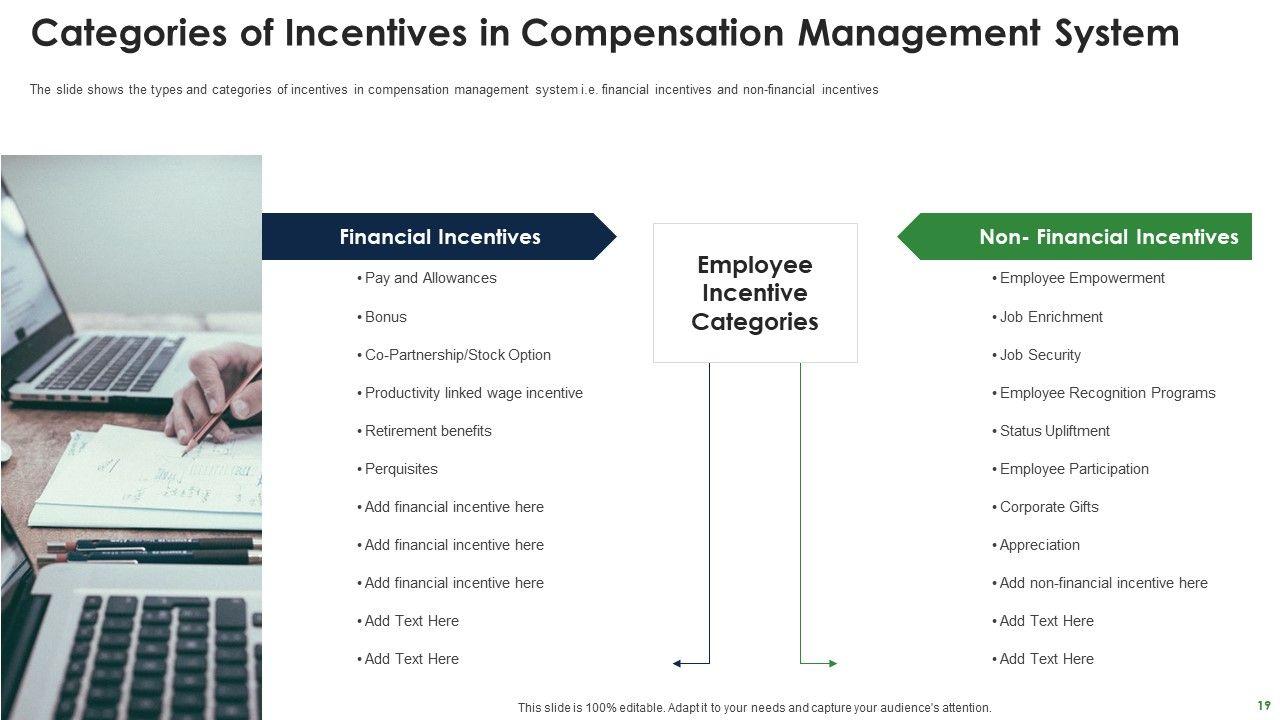 Categories of Incentives in Compensation Management System

The slide shows the types and categories of incentives in compensation management system i.e. financial incentives and non-financial incentives

Financial Incentives

• Pay and Allowances
• Bonus
• Co-Partnership/Stock Option
• Productivity linked wage incentive
• Retirement benefits
• Perquisites
• Add financial incentive here
• Add financial incentive here
• Add financial incentive here
• Add Text Here
• Add Text Here

Employee Incentive Categories

Non- Financial Incentives

• Employee Empowerment
• Job Enrichment
• Job Security
• Employee Recognition Programs
• Status Upliftment
• Employee Participation
• Corporate Gifts
• Appreciation
• Add non-financial incentive here
• Add Text Here
• Add Text Here

This slide is 100% editable. Adapt it to your needs and capture your audience's attention.

19